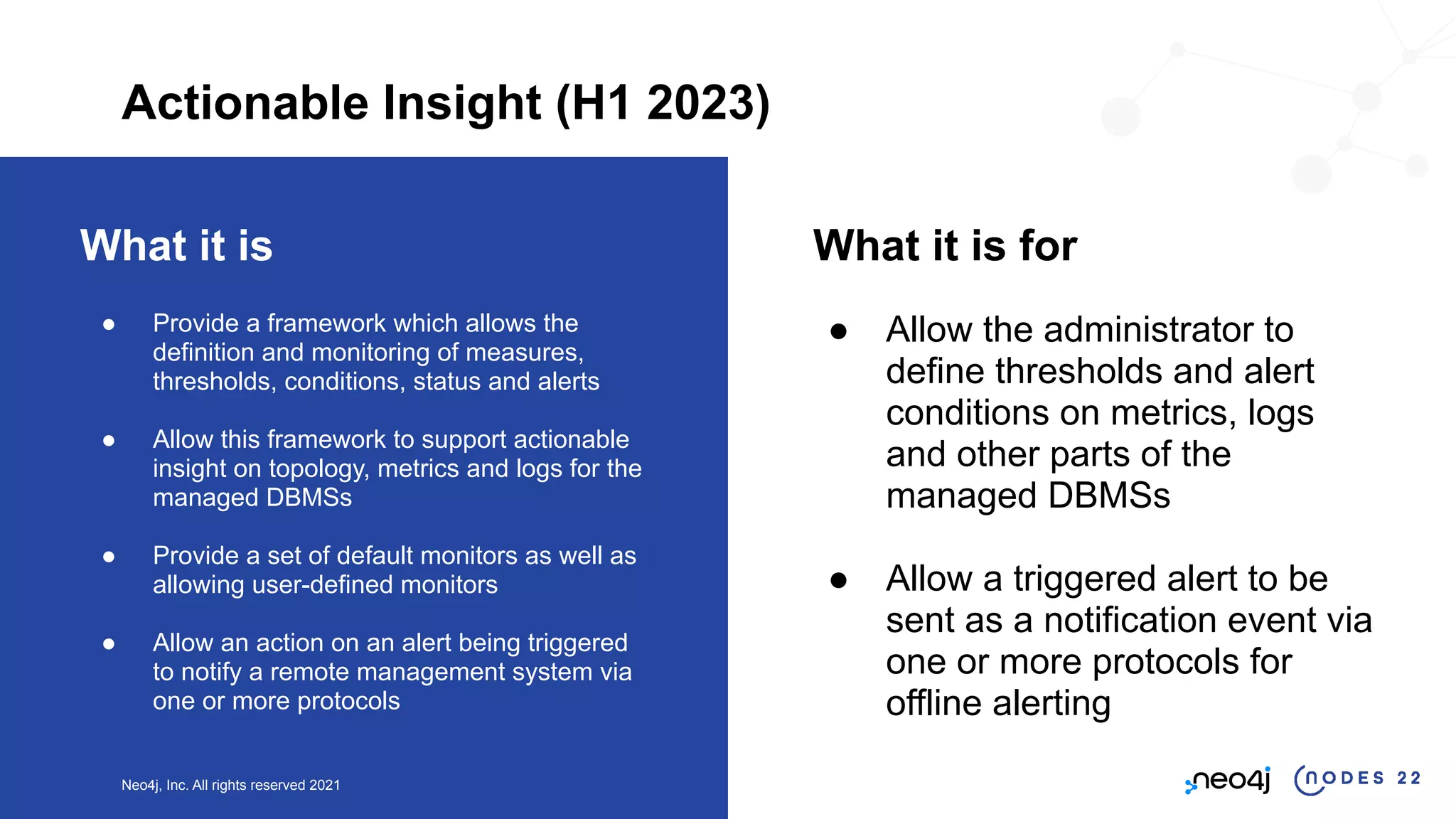 Actionable Insight (H1 2023)

What it is

● Provide a framework which allows the definition and monitoring of measures, thresholds, conditions, status and alerts

● Allow this framework to support actionable insight on topology, metrics and logs for the managed DBMSs

● Provide a set of default monitors as well as allowing user-defined monitors

● Allow an action on an alert being triggered to notify a remote management system via one or more protocols

Neo4j, Inc. All rights reserved 2021

What it is for

● Allow the administrator to define thresholds and alert conditions on metrics, logs and other parts of the managed DBMSs

● Allow a triggered alert to be sent as a notification event via one or more protocols for offline alerting

neo4j NODES 22